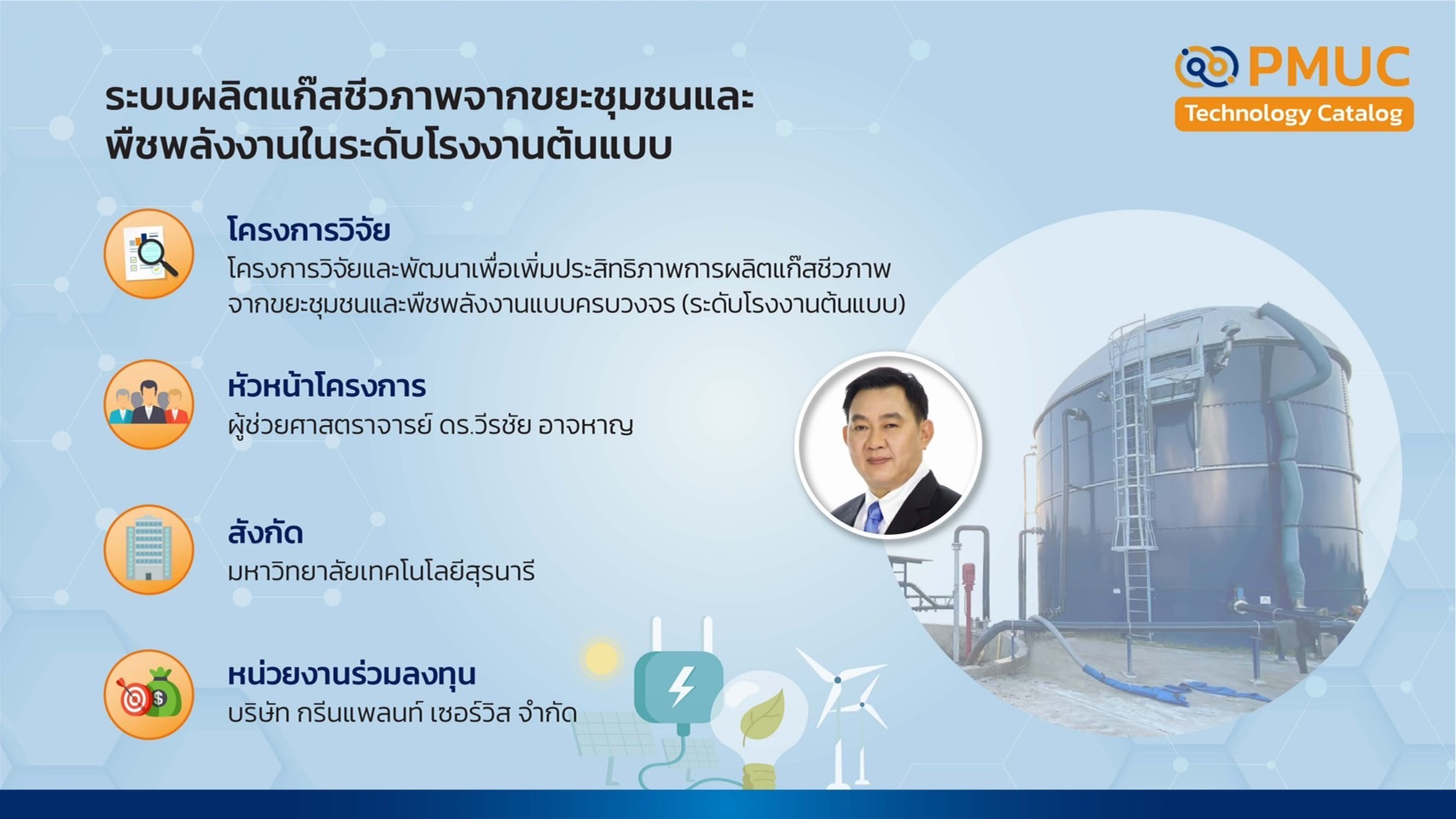 PMUC
Technology Catalog

ระบบผลิตแก๊สชีวภาพจากขยะชุมชนและพืชพลังงานในระดับโรงงานต้นแบบ

โครงการวิจัย
โครงการวิจัยและพัฒนาเพื่อเพิ่มประสิทธิภาพการผลิตแก๊สชีวภาพจากขยะชุมชนและพืชพลังงานแบบครบวงจร (ระดับโรงงานต้นแบบ)

หัวหน้าโครงการ
ผู้ช่วยศาสตราจารย์ ดร.วีรชัย อาจหาญ

สังกัด
มหาวิทยาลัยเทคโนโลยีสุรนารี

หน่วยงานร่วมลงทุน
บริษัท กรีนแพลนท์ เซอร์วิส จำกัด